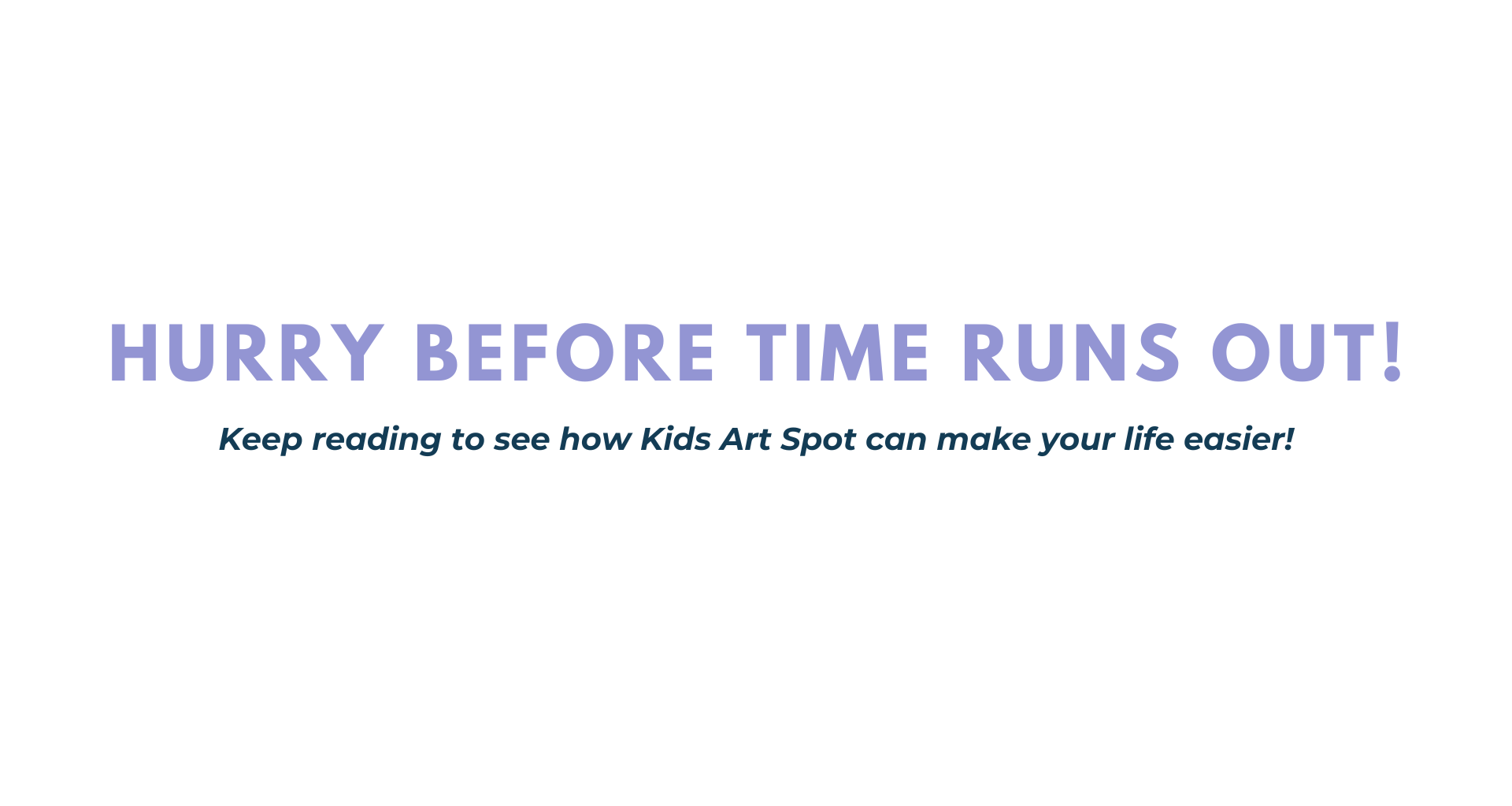 HURRY BEFORE TIME RUNS OUT!

Keep reading to see how Kids Art Spot can make your life easier!